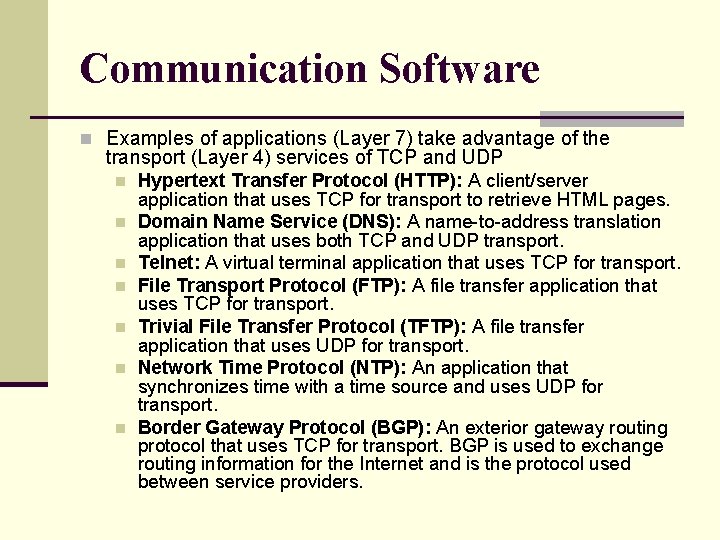 Communication Software

Examples of applications (Layer 7) take advantage of the transport (Layer 4) services of TCP and UDP

Hypertext Transfer Protocol (HTTP): A client/server application that uses TCP for transport to retrieve HTML pages.

Domain Name Service (DNS): A name-to-address translation application that uses both TCP and UDP transport.

Telnet: A virtual terminal application that uses TCP for transport.

File Transport Protocol (FTP): A file transfer application that uses TCP for transport.

Trivial File Transfer Protocol (TFTP): A file transfer application that uses UDP for transport.

Network Time Protocol (NTP): An application that synchronizes time with a time source and uses UDP for transport.

Border Gateway Protocol (BGP): An exterior gateway routing protocol that uses TCP for transport. BGP is used to exchange routing information for the Internet and is the protocol used between service providers.